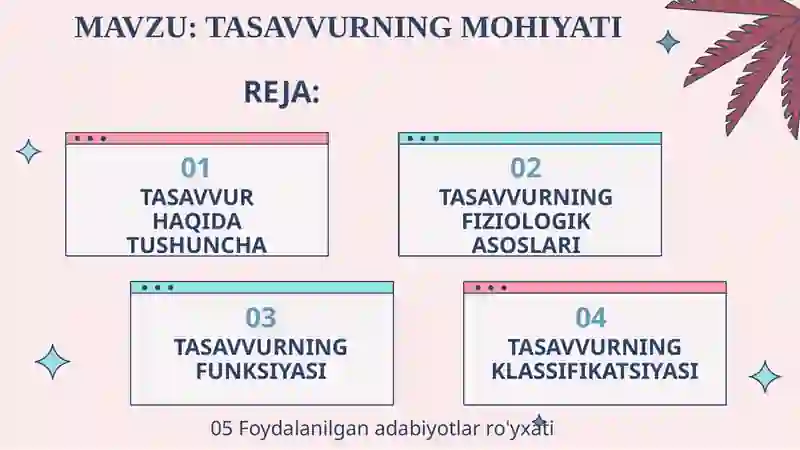 MAVZU: TASAVVURNING MOHIYATI

REJA:

01
TASAVVUR HAQIDA TUSHUNCHA

02
TASAVVURNING FIZIOLOGIK ASOSLARI

03
TASAVVURNING FUNKSIYASI

04
TASAVVURNING KLASSIFIKATSIYASI

05 Foydalanilgan adabiyotlar ro'yxati